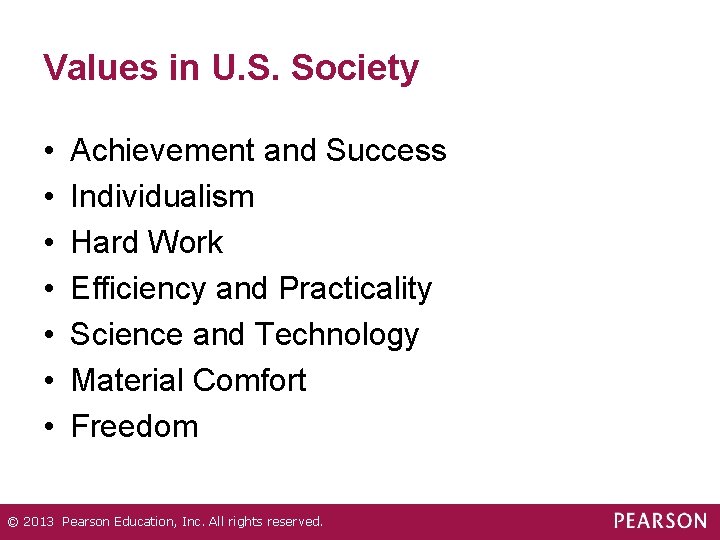 Values in U.S. Society

• Achievement and Success
• Individualism
• Hard Work
• Efficiency and Practicality
• Science and Technology
• Material Comfort
• Freedom

© 2013 Pearson Education, Inc. All rights reserved.

PEARSON